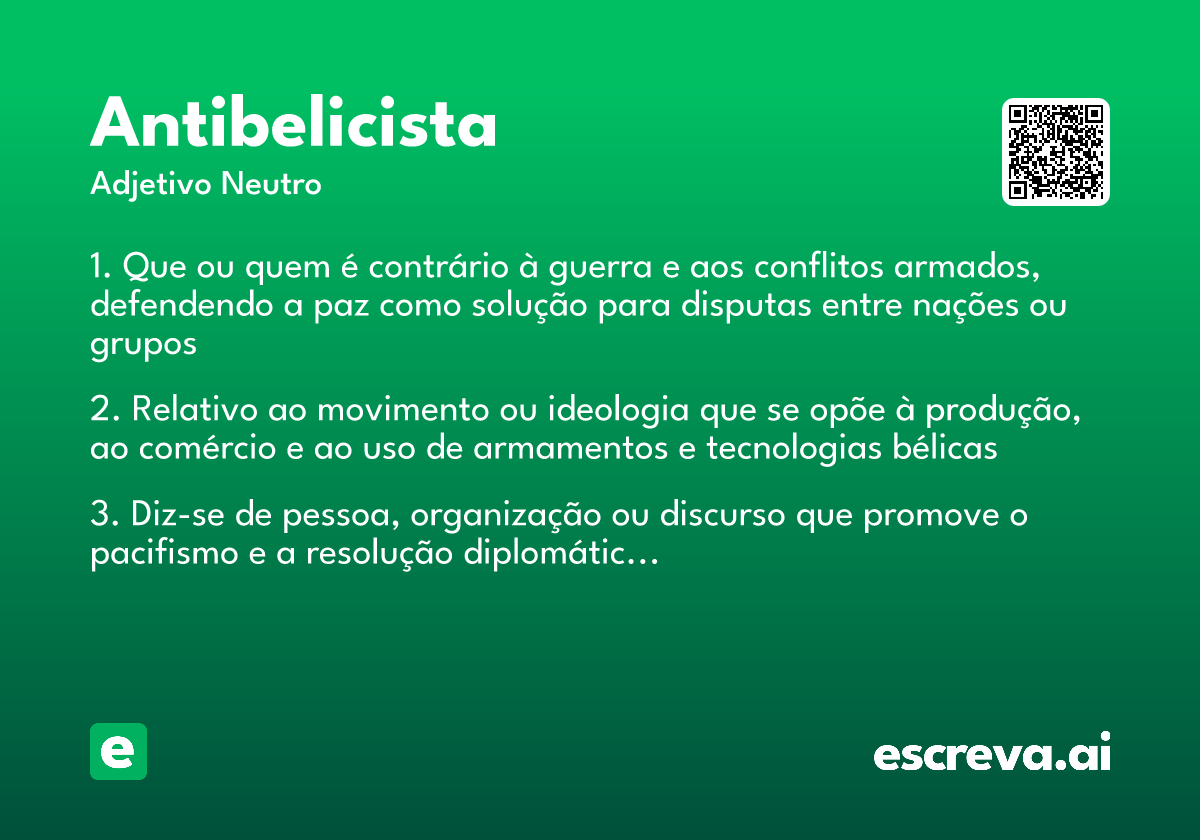 Antibelicista

Adjetivo Neutro

1. Que ou quem é contrário à guerra e aos conflitos armados, defendendo a paz como solução para disputas entre nações ou grupos

2. Relativo ao movimento ou ideologia que se opõe à produção, ao comércio e ao uso de armamentos e tecnologias bélicas

3. Diz-se de pessoa, organização ou discurso que promove o pacifismo e a resolução diplomátic...

e

escreva.ai